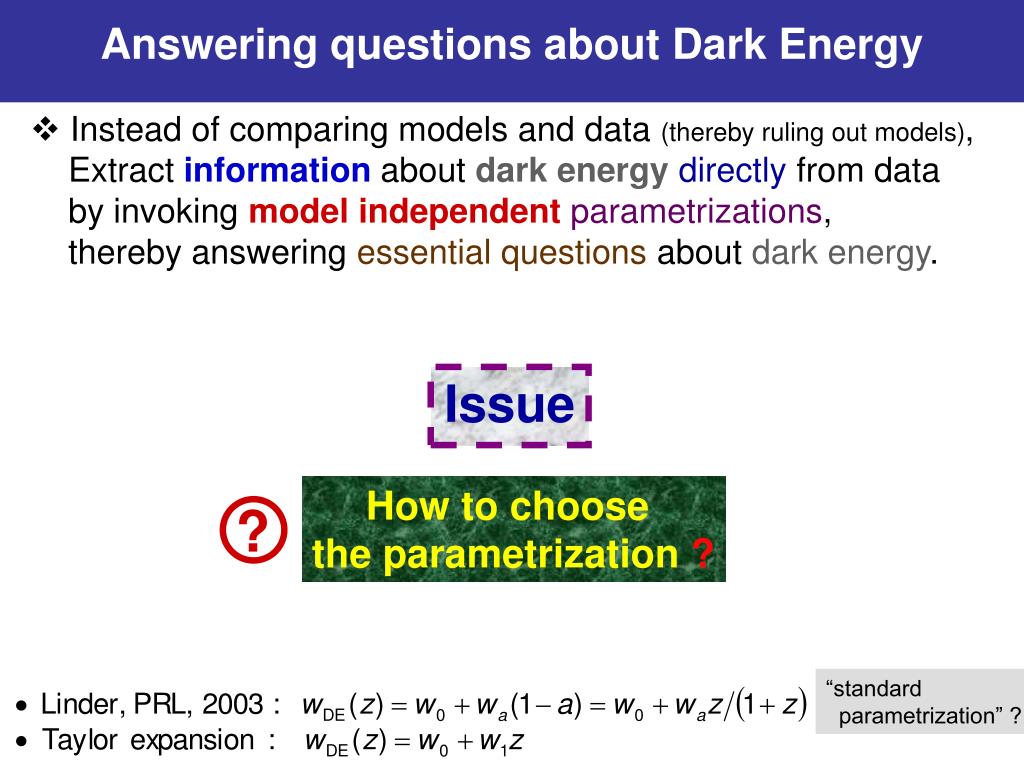 Answering questions about Dark Energy

❖ Instead of comparing models and data (thereby ruling out models), Extract information about dark energy directly from data by invoking model independent parametrizations, thereby answering essential questions about dark energy.

Issue

?

How to choose the parametrization ?

• Linder, PRL, 2003 : $w_{DE}(z) = w_0 + w_a(1-a) = w_0 + w_a z/(1+z)$

“standard parametrization” ?

• Taylor expansion : $w_{DE}(z) = w_0 + w_1 z$